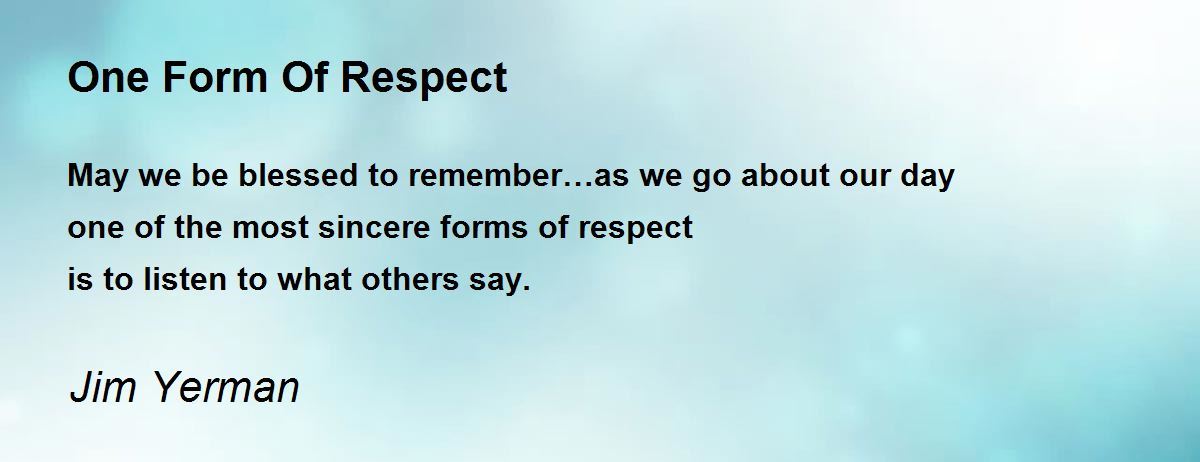 One Form Of Respect

May we be blessed to remember…as we go about our day
one of the most sincere forms of respect
is to listen to what others say.

Jim Yerman